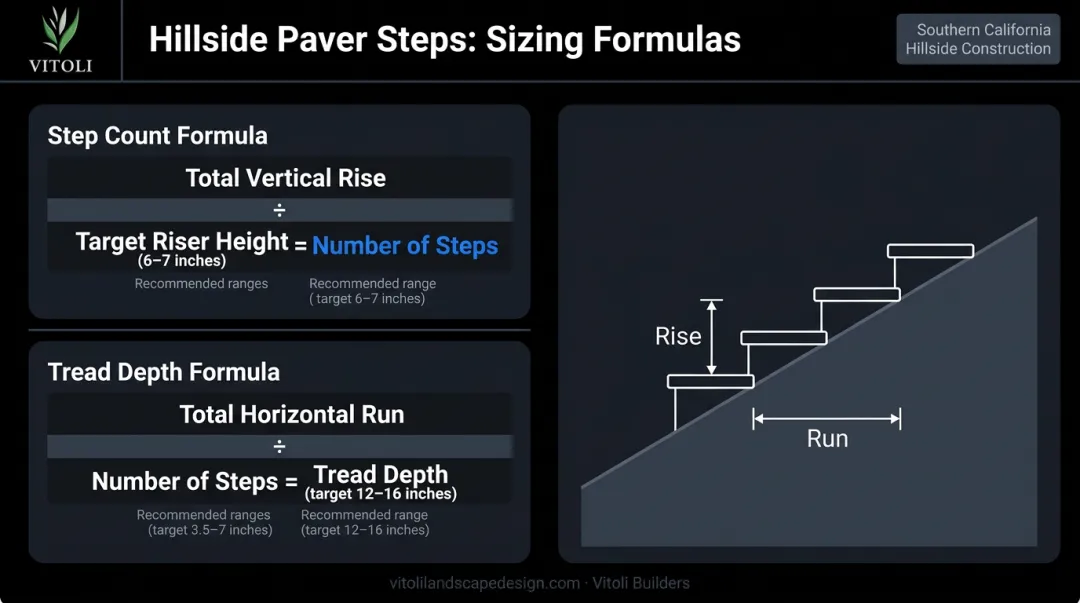 VITOLI

Hillside Paver Steps: Sizing Formulas

Southern California Hillside Construction

Step Count Formula

Total Vertical Rise

÷

Target Riser Height (6–7 inches) = Number of Steps

Recommended ranges

Recommended range ( target 6–7 inches)

Tread Depth Formula

Total Horizontal Run

÷

Number of Steps = Tread Depth (target 12–16 inches)

Recommended ranges (target 3.5–7 inches)

Recommended range (target 12–16 inches)

Rise

Run

vitolilandscapedesign.com · Vitoli Builders